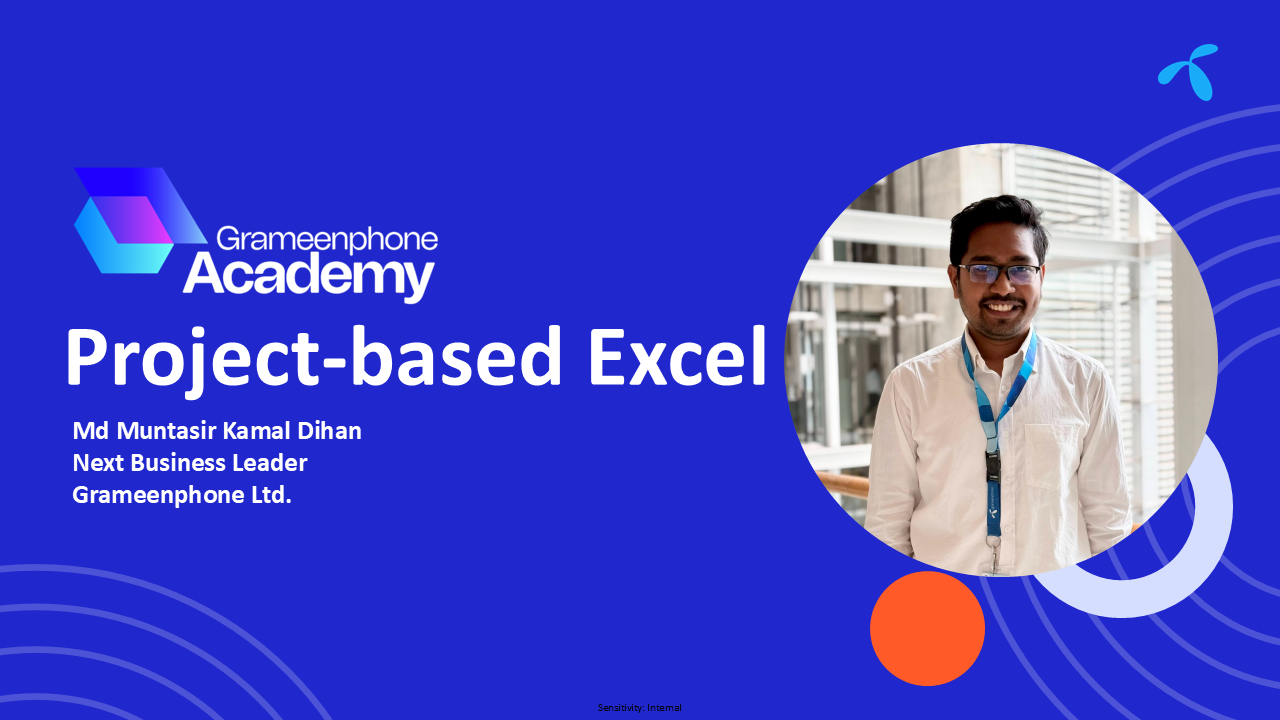 Grameenphone
Academy

Project-based Excel

Md Muntasir Kamal Dihan
Next Business Leader
Grameenphone Ltd.

Sensitivity: Internal